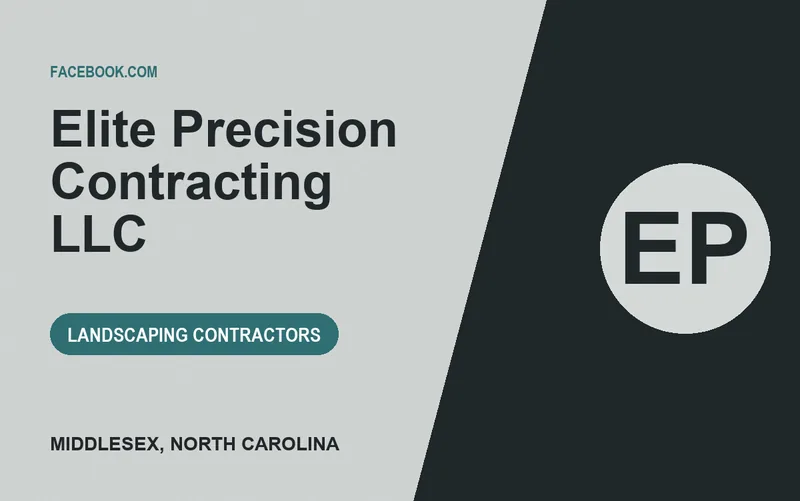 FACEBOOK.COM

Elite Precision Contracting LLC

LANDSCAPING CONTRACTORS

MIDDLESEX, NORTH CAROLINA

EP